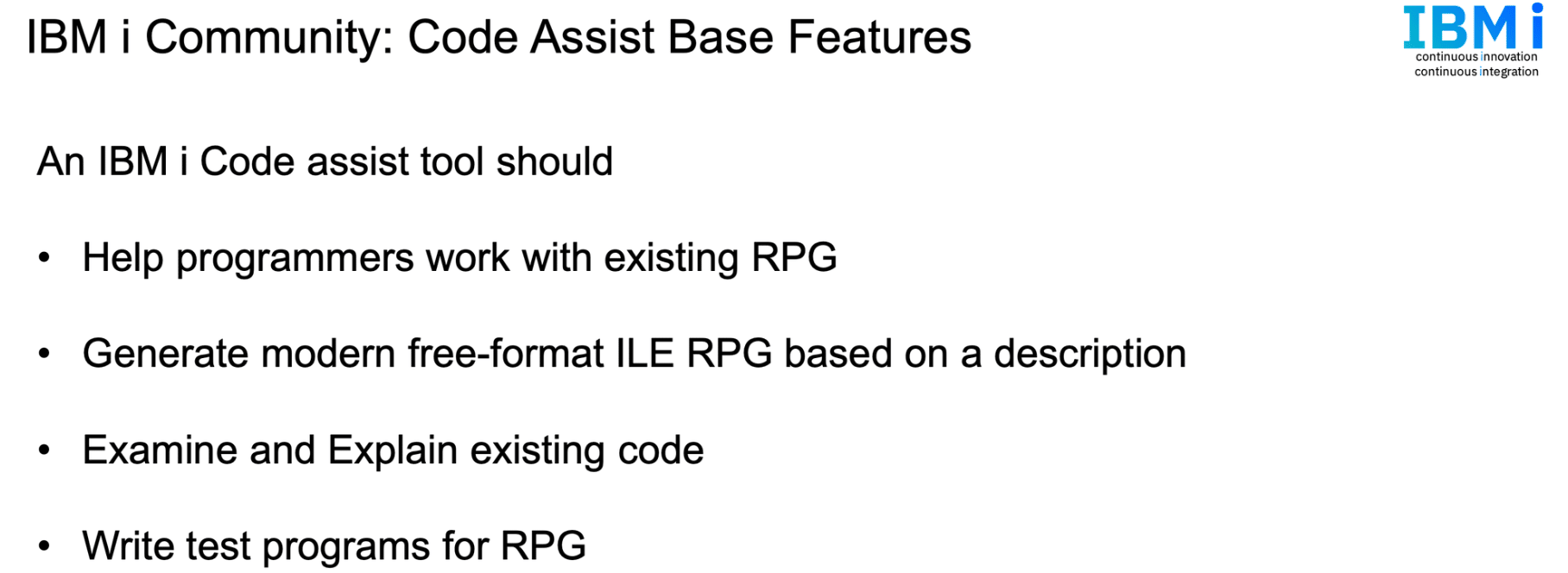 IBM i Community: Code Assist Base Features

IBM i
continuous innovation
continuous integration

An IBM i Code assist tool should

• Help programmers work with existing RPG

• Generate modern free-format ILE RPG based on a description

• Examine and Explain existing code

• Write test programs for RPG